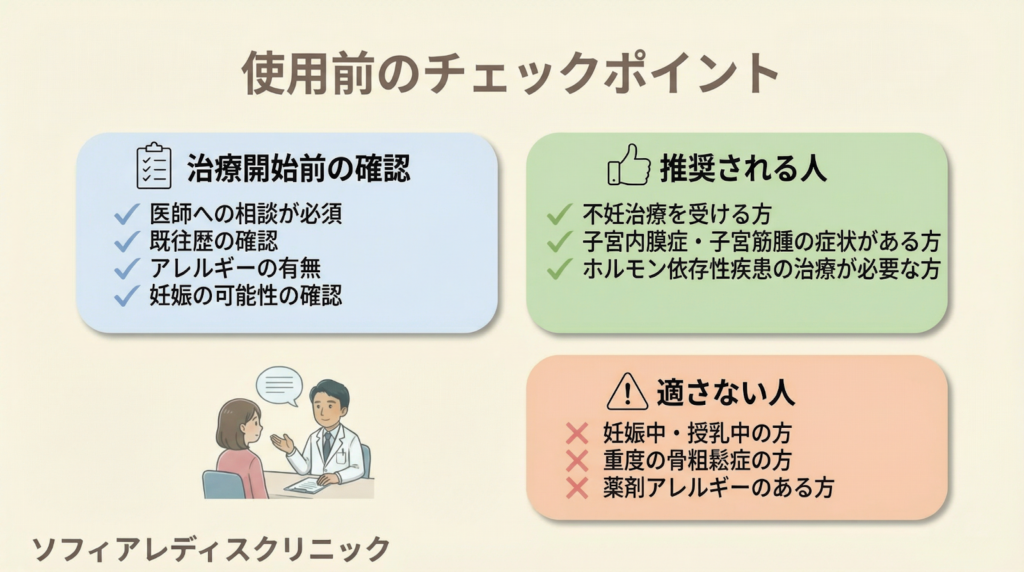 使用前のチェックポイント

治療開始前の確認
✓ 医師への相談が必須
✓ 既往歴の確認
✓ アレルギーの有無
✓ 妊娠の可能性の確認

推奨される人
✓ 不妊治療を受ける方
✓ 子宮内膜症・子宮筋腫の症状がある方
✓ ホルモン依存性疾患の治療が必要な方

適さない人
✕ 妊娠中・授乳中の方
✕ 重度の骨粗鬆症の方
✕ 薬剤アレルギーのある方

ソフィアレディスクリニック